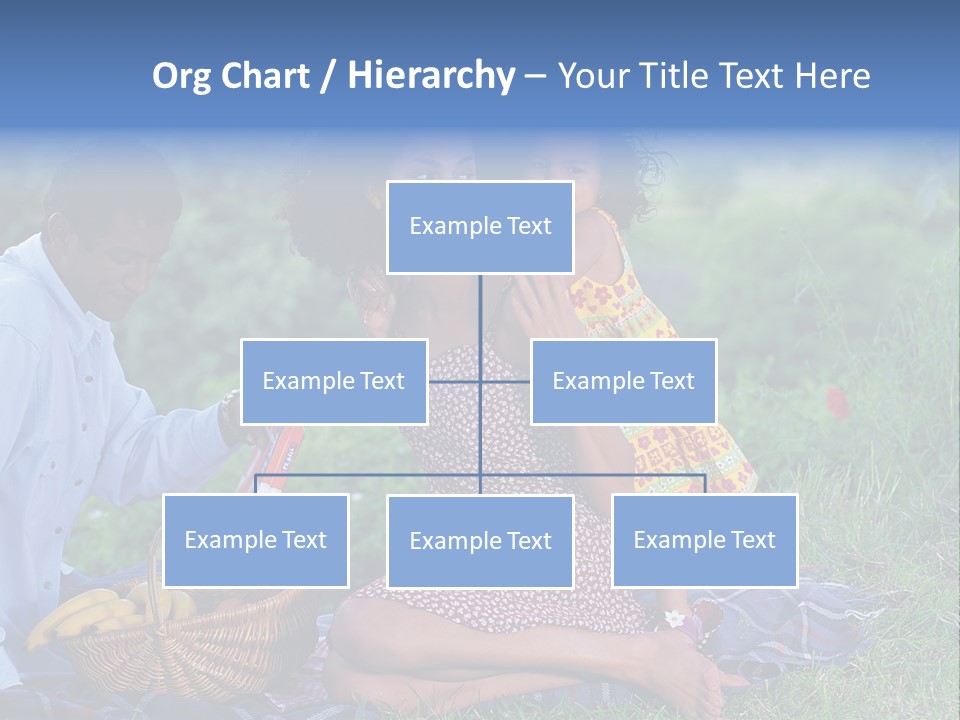 Org Chart / Hierarchy – Your Title Text Here

Example Text

Example Text

Example Text

Example Text

Example Text

Example Text